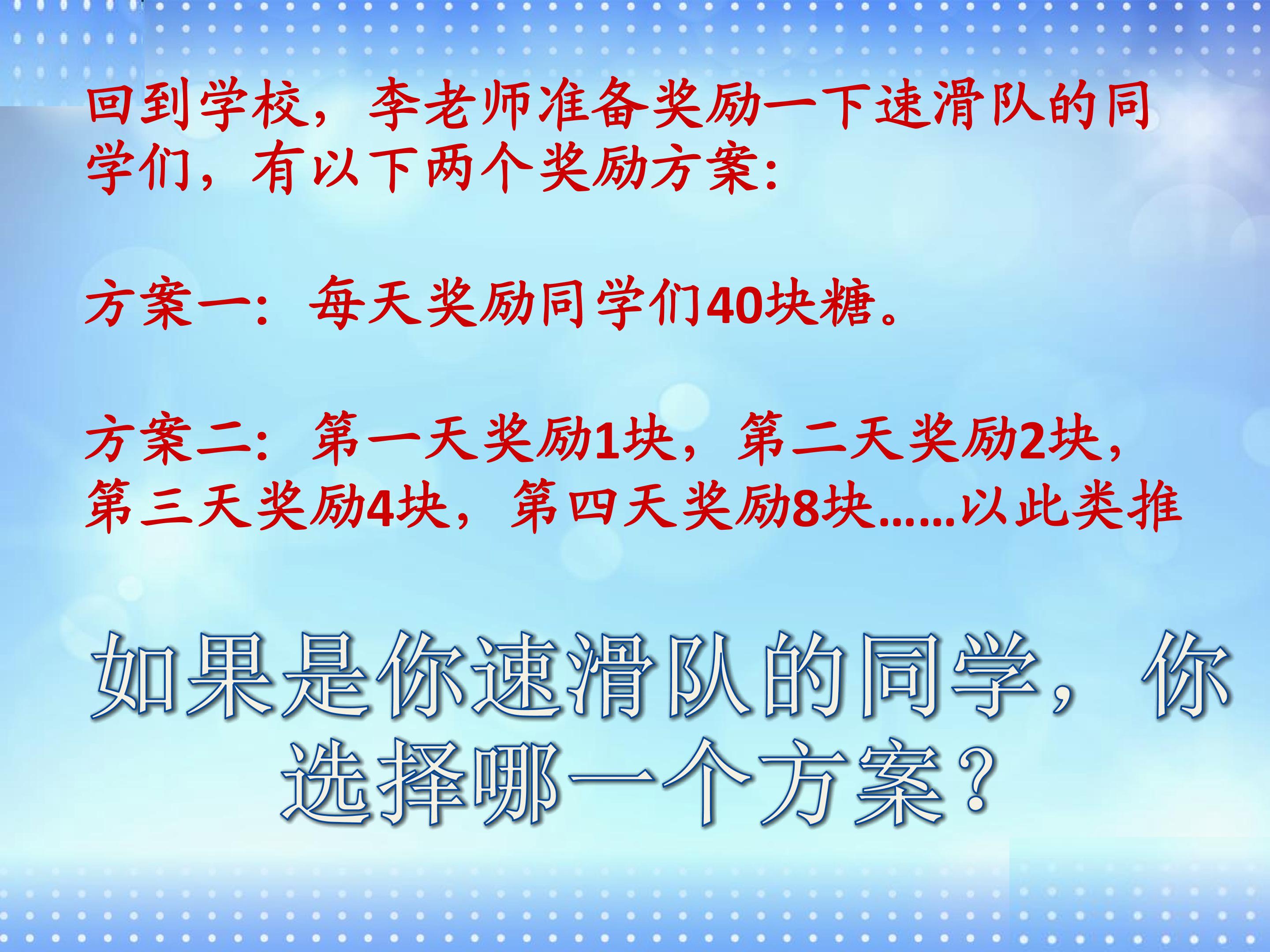 回到学校，李老师准备奖励一下速滑队的同学们，有以下两个奖励方案:

方案一：每天奖励同学们40块糖。

方案二：第一天奖励1块，第二天奖励2块，第三天奖励4块，第四天奖励8块……以此类推

如果是你速滑队的同学，你选择哪一个方案？